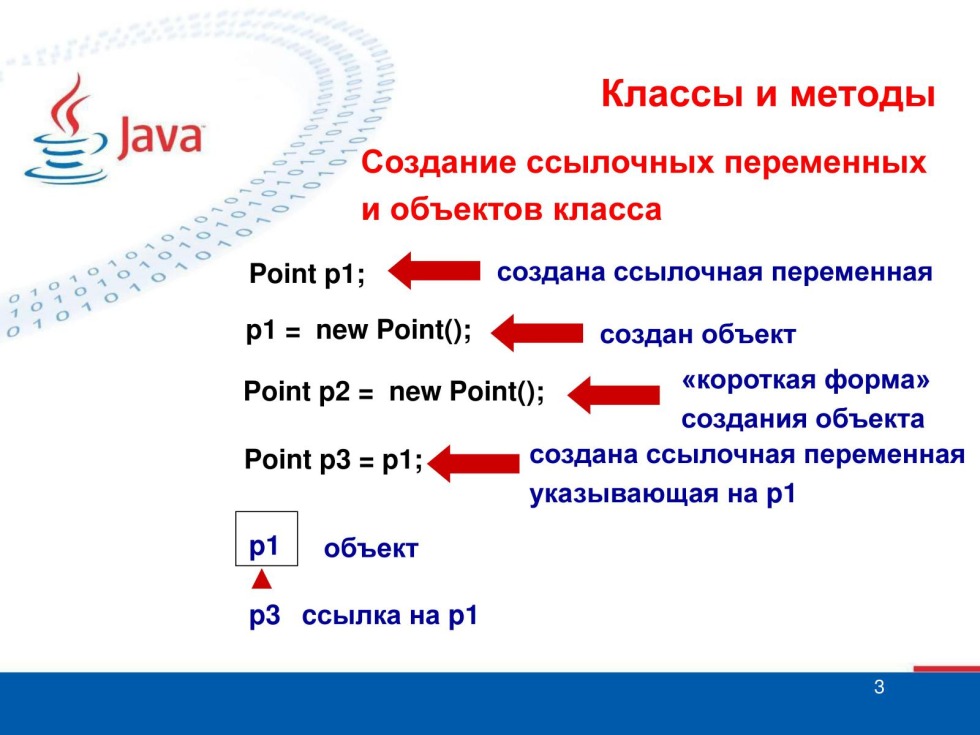 Java

Классы и методы

Создание ссылочных переменных и объектов класса

Point p1; создана ссылочная переменная

p1 = new Point(); создан объект

Point p2 = new Point(); «короткая форма» создания объекта

Point p3 = p1; создана ссылочная переменная указывающая на p1

p1 объект

p3 ссылка на p1

3